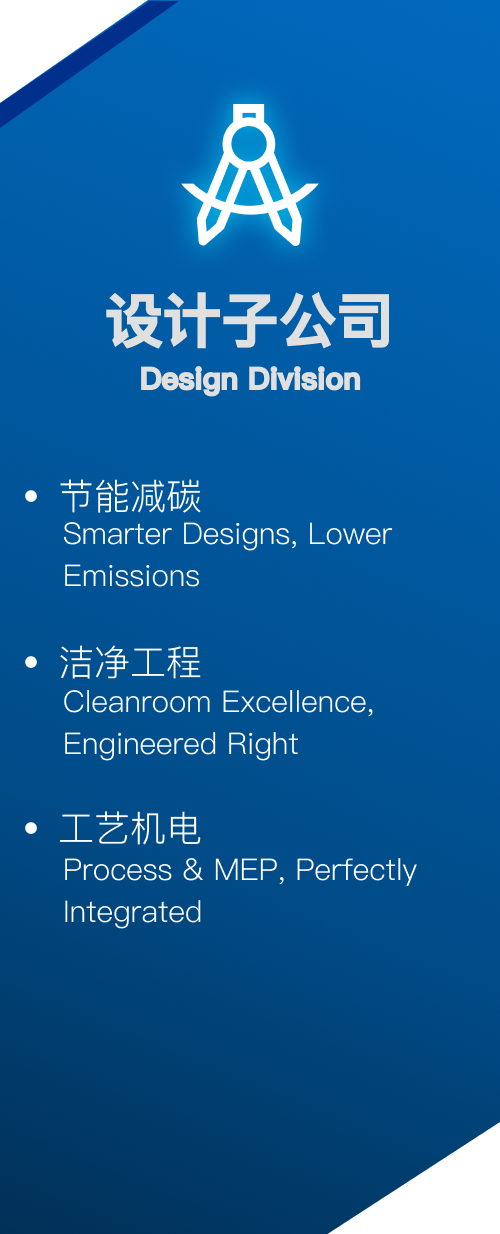 设计子公司
Design Division

• 节能减碳
Smarter Designs, Lower Emissions

• 洁净工程
Cleanroom Excellence, Engineered Right

• 工艺机电
Process & MEP, Perfectly Integrated